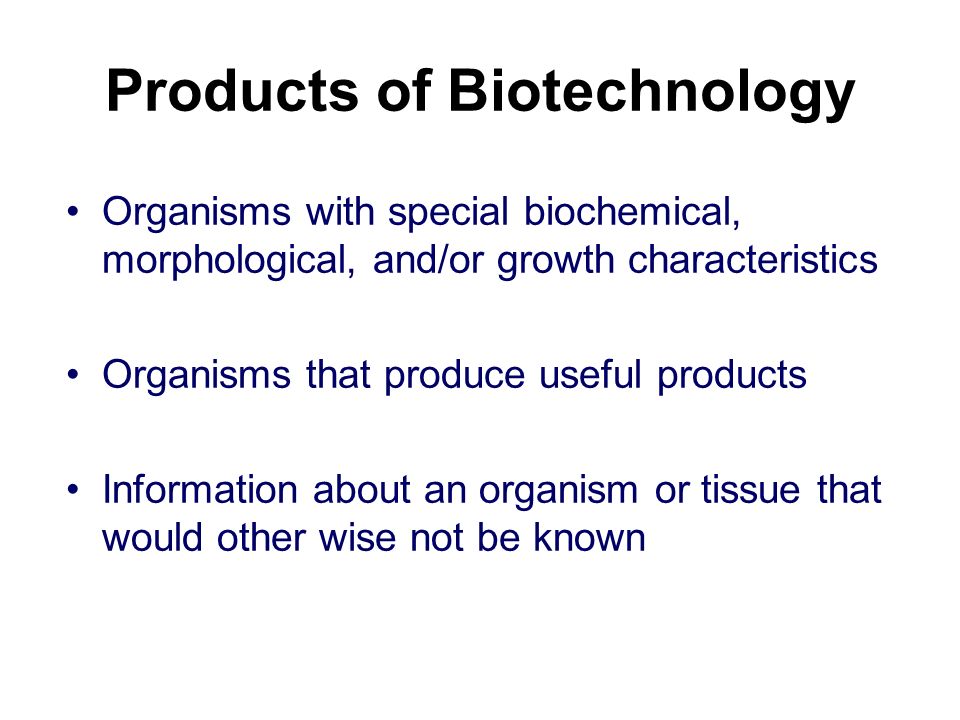 Products of Biotechnology

• Organisms with special biochemical, morphological, and/or growth characteristics

• Organisms that produce useful products

• Information about an organism or tissue that would other wise not be known